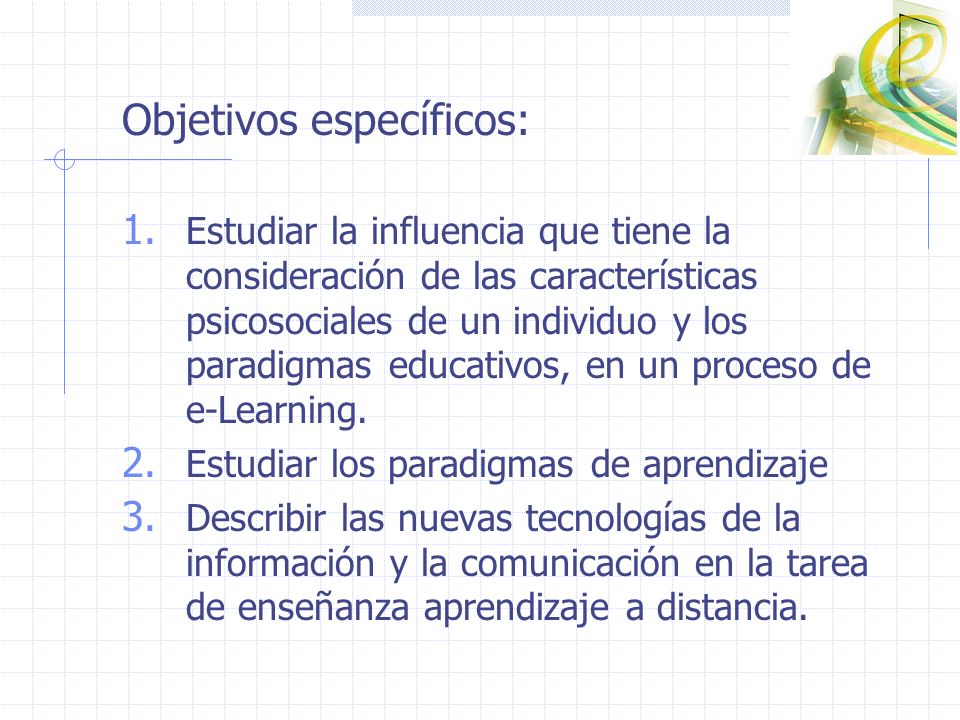 Objetivos específicos:

1. Estudiar la influencia que tiene la consideración de las características psicosociales de un individuo y los paradigmas educativos, en un proceso de e-Learning.
2. Estudiar los paradigmas de aprendizaje
3. Describir las nuevas tecnologías de la información y la comunicación en la tarea de enseñanza aprendizaje a distancia.